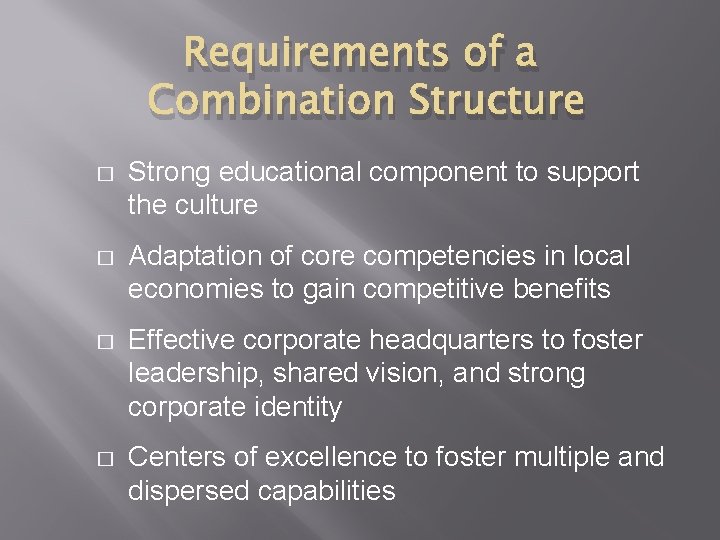 Requirements of a Combination Structure

□ Strong educational component to support the culture

□ Adaptation of core competencies in local economies to gain competitive benefits

□ Effective corporate headquarters to foster leadership, shared vision, and strong corporate identity

□ Centers of excellence to foster multiple and dispersed capabilities